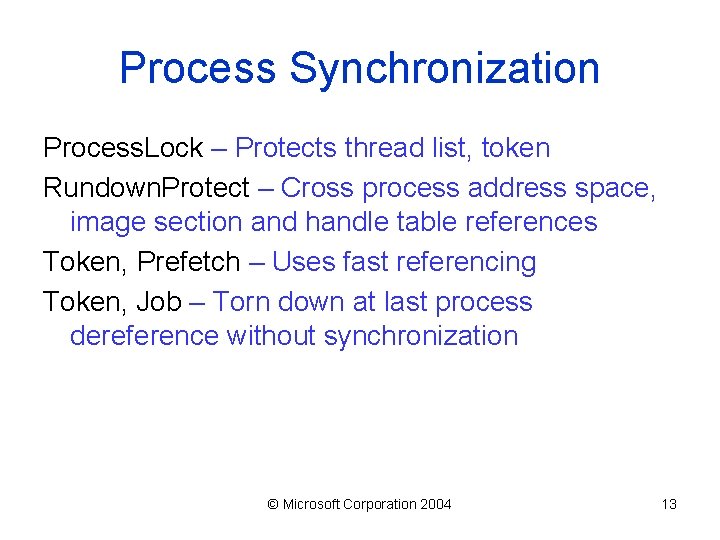 Process Synchronization

ProcessLock – Protects thread list, token

RundownProtect – Cross process address space, image section and handle table references

Token, Prefetch – Uses fast referencing

Token, Job – Torn down at last process dereference without synchronization

© Microsoft Corporation 2004

13